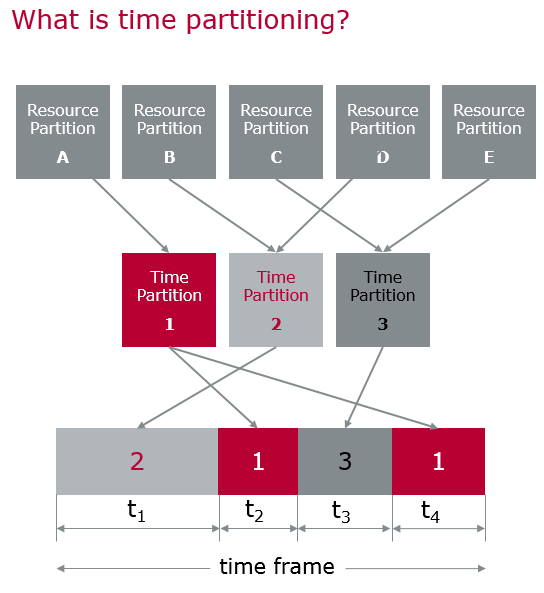 What is time partitioning?

Resource Partition A

Resource Partition B

Resource Partition C

Resource Partition D

Resource Partition E

Time Partition 1

Time Partition 2

Time Partition 3

2

1

3

1

$t_1$

$t_2$

$t_3$

$t_4$

time frame